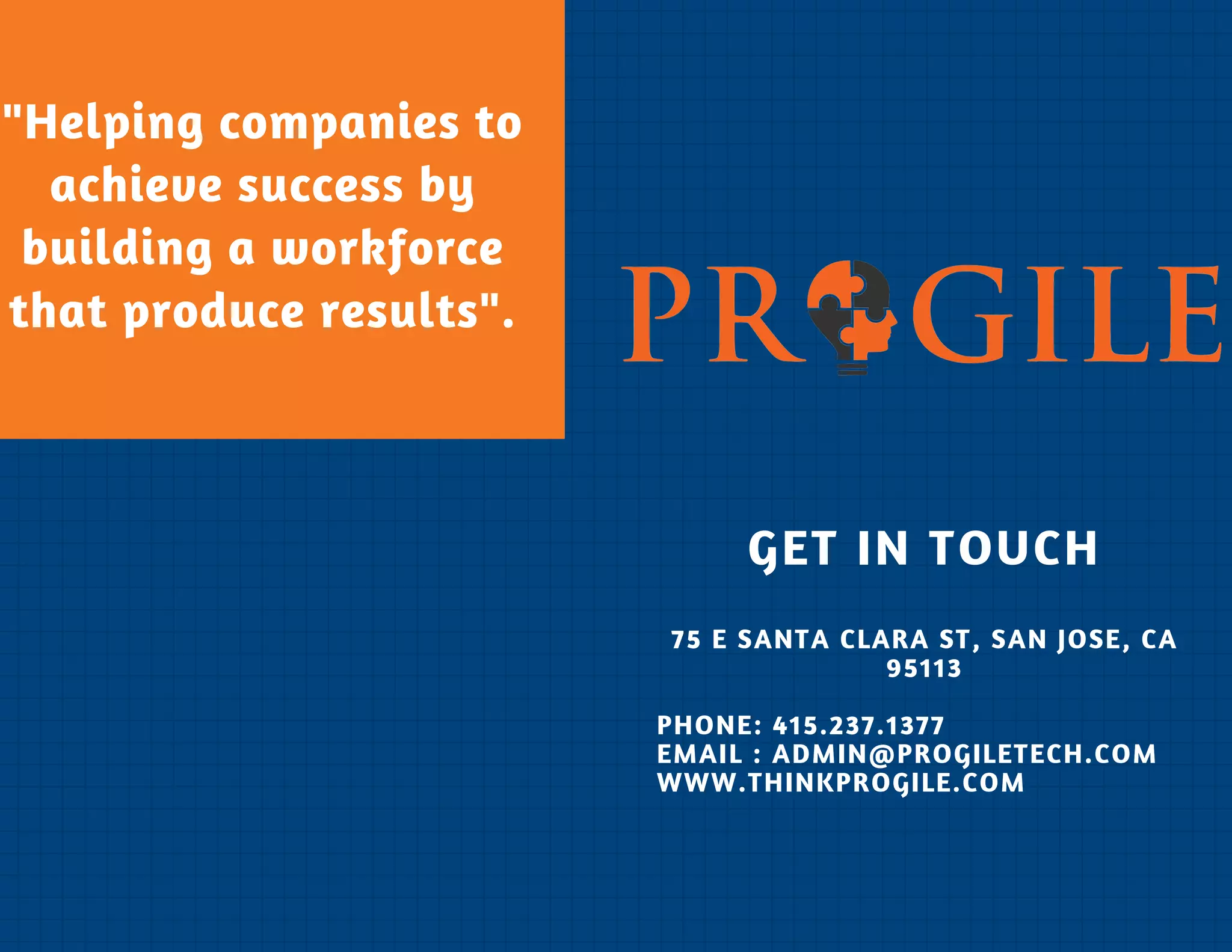 "Helping companies to achieve success by building a workforce that produce results".

PROGILE

GET IN TOUCH

75 E SANTA CLARA ST, SAN JOSE, CA 95113

PHONE: 415.237.1377
EMAIL : ADMIN@PROGILETECH.COM
WWW.THINKPROGILE.COM